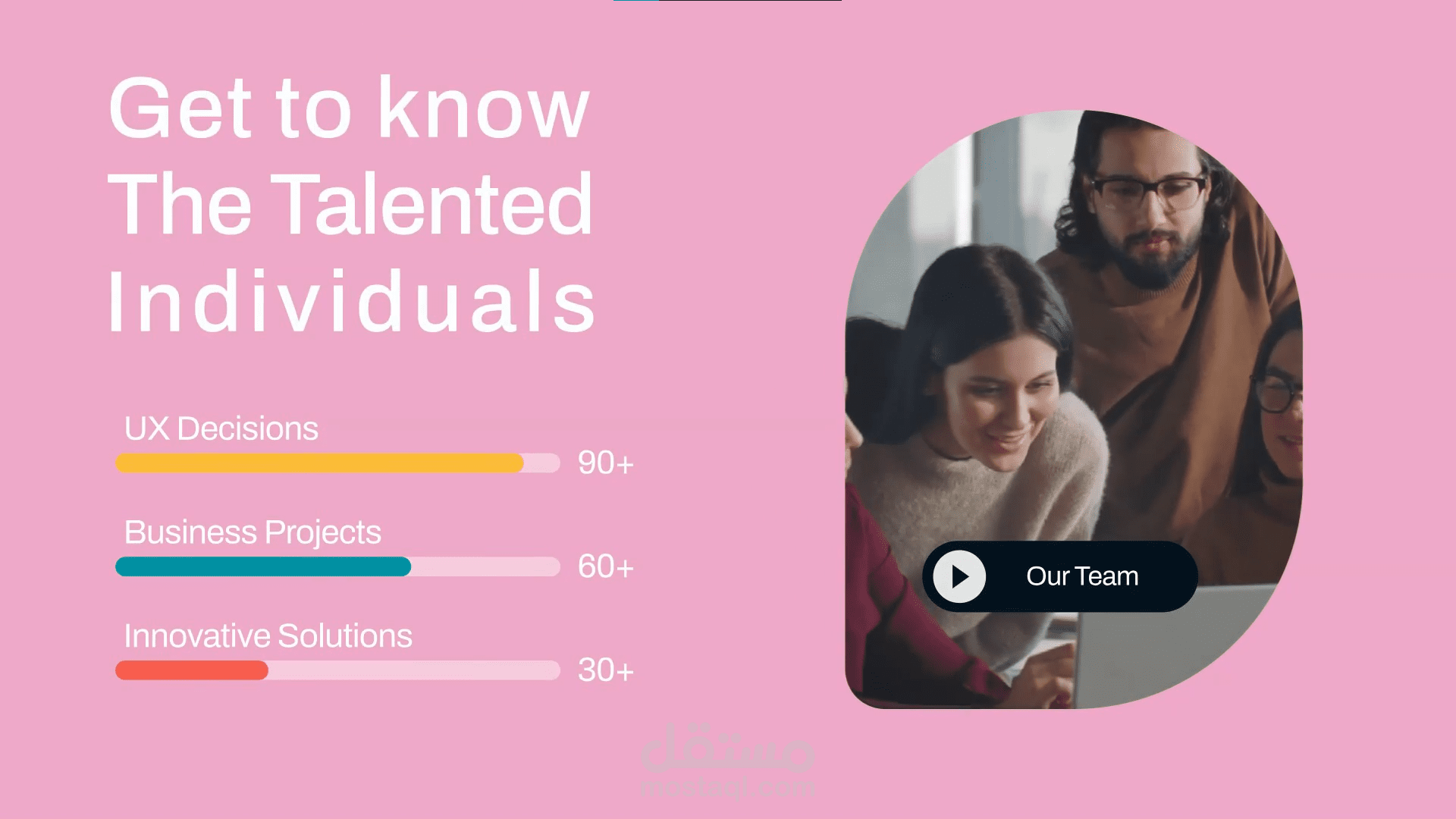 Get to know The Talented Individuals

UX Decisions
90+

Business Projects
60+

Innovative Solutions
30+

Our Team

مستقل
mostaql.com